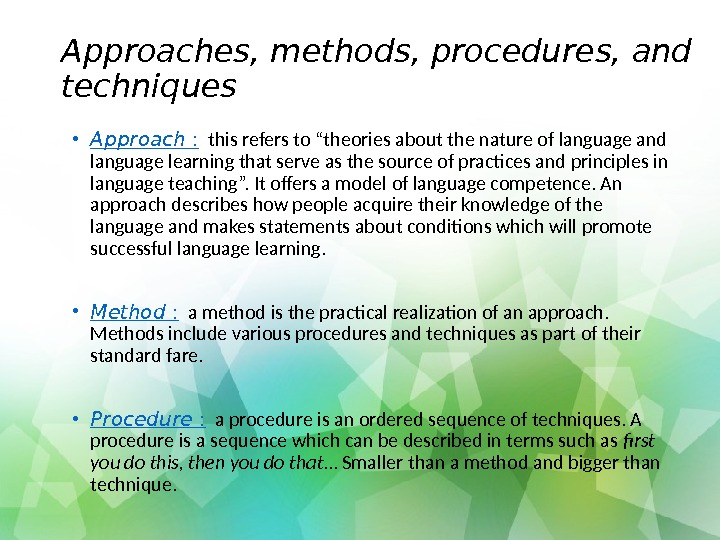 Approaches, methods, procedures, and techniques

• Approach : this refers to “theories about the nature of language and language learning that serve as the source of practices and principles in language teaching”. It offers a model of language competence. An approach describes how people acquire their knowledge of the language and makes statements about conditions which will promote successful language learning.

• Method : a method is the practical realization of an approach. Methods include various procedures and techniques as part of their standard fare.

• Procedure : a procedure is an ordered sequence of techniques. A procedure is a sequence which can be described in terms such as first you do this, then you do that… Smaller than a method and bigger than technique.